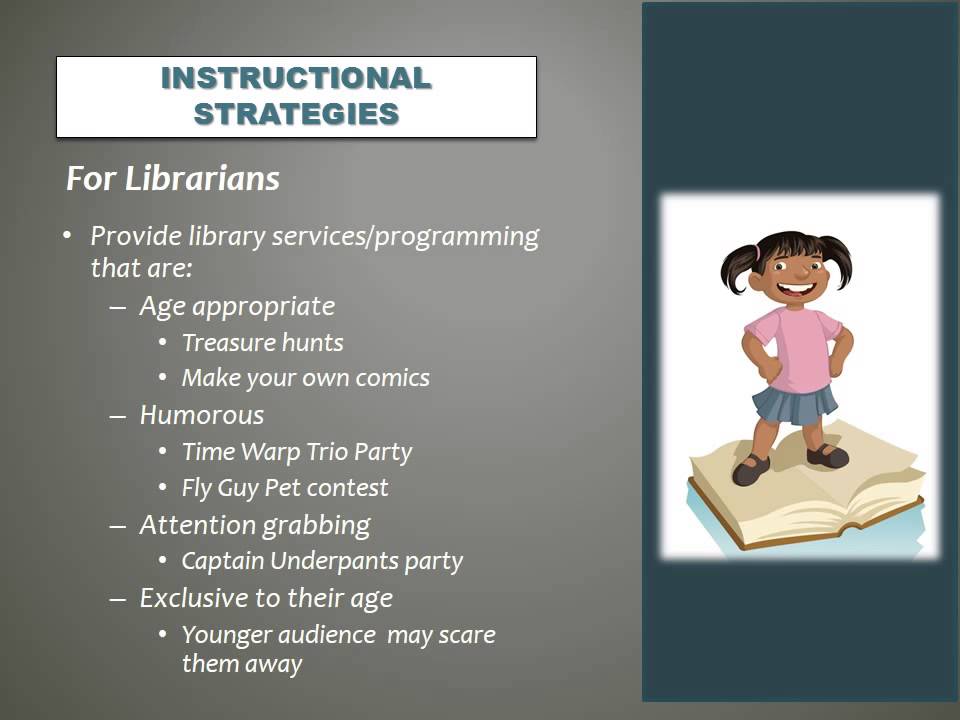 INSTRUCTIONAL STRATEGIES

For Librarians

• Provide library services/programming that are:
– Age appropriate
• Treasure hunts
• Make your own comics
– Humorous
• Time Warp Trio Party
• Fly Guy Pet contest
– Attention grabbing
• Captain Underpants party
– Exclusive to their age
• Younger audience may scare them away